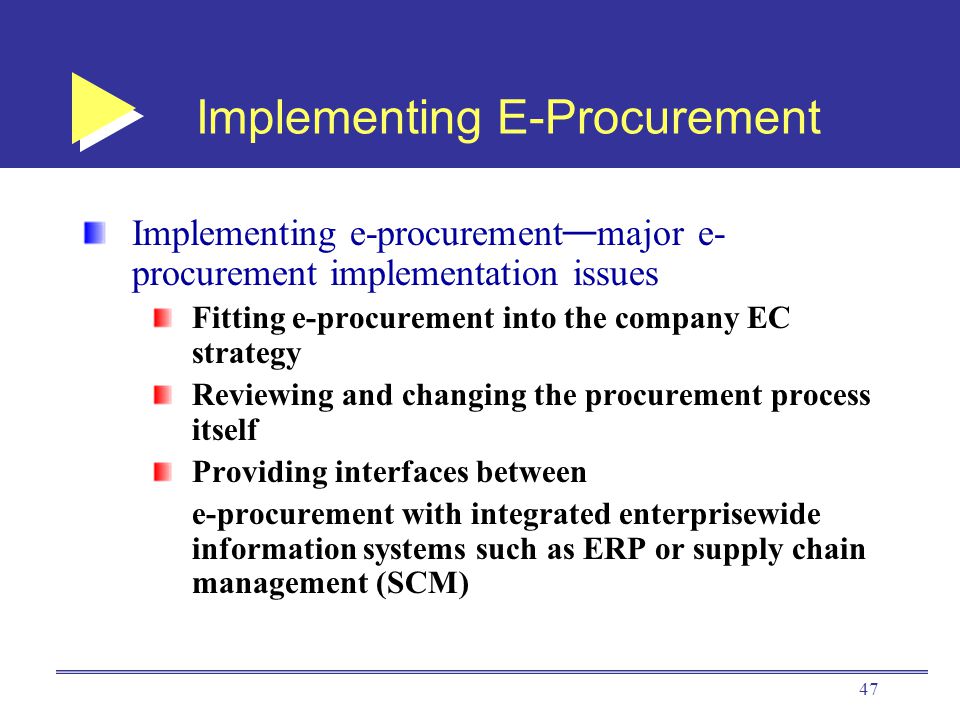 Implementing E-Procurement

Implementing e-procurement—major e-procurement implementation issues

Fitting e-procurement into the company EC strategy

Reviewing and changing the procurement process itself

Providing interfaces between

e-procurement with integrated enterprisewide information systems such as ERP or supply chain management (SCM)

47